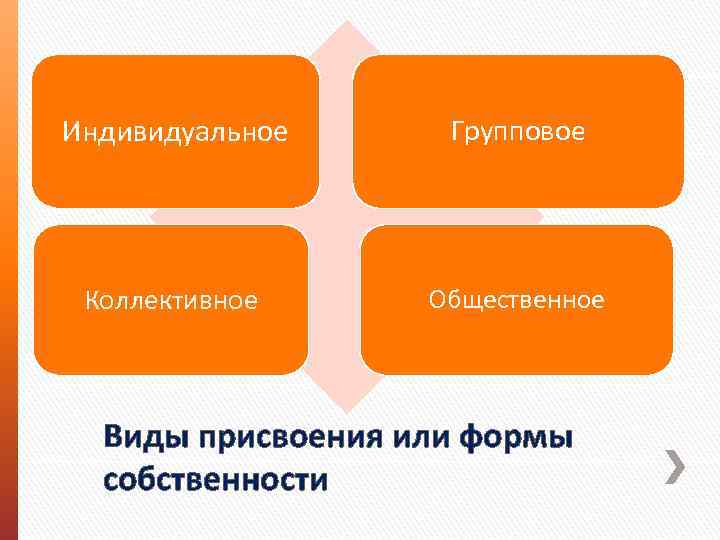 Индивидуальное

Групповое

Коллективное

Общественное

Виды присвоения или формы собственности